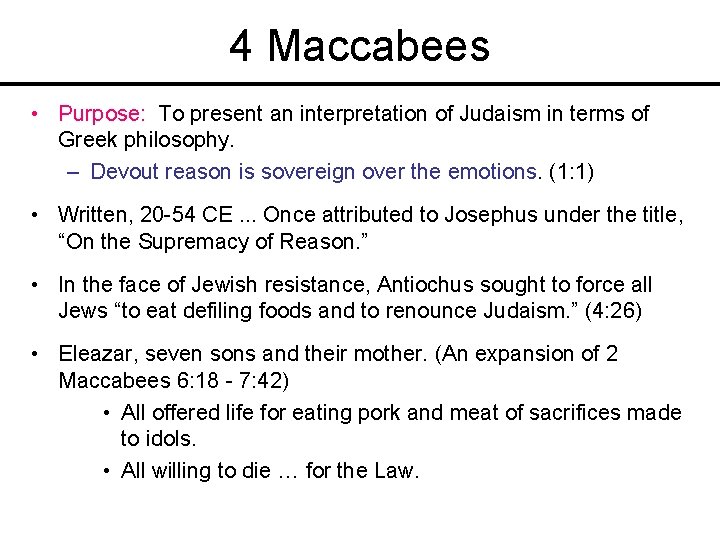 4 Maccabees

• Purpose: To present an interpretation of Judaism in terms of Greek philosophy.
– Devout reason is sovereign over the emotions. (1:1)

• Written, 20-54 CE ... Once attributed to Josephus under the title, “On the Supremacy of Reason.”

• In the face of Jewish resistance, Antiochus sought to force all Jews “to eat defiling foods and to renounce Judaism.” (4:26)

• Eleazar, seven sons and their mother. (An expansion of 2 Maccabees 6:18 - 7:42)
• All offered life for eating pork and meat of sacrifices made to idols.
• All willing to die … for the Law.